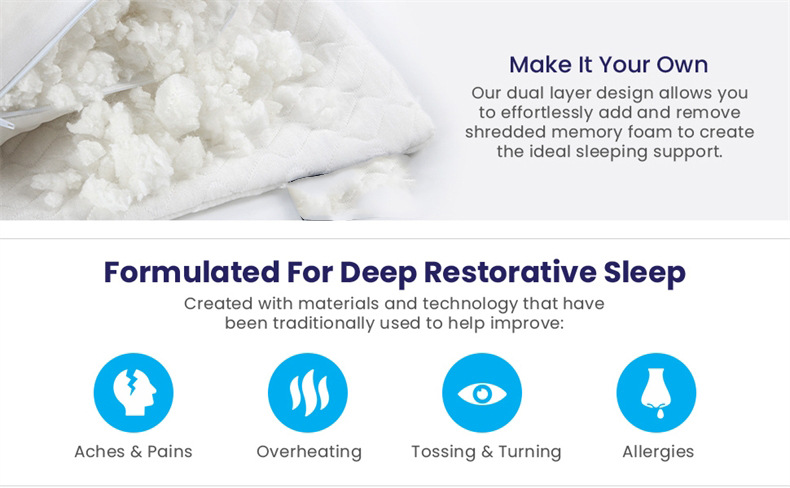 Make It Your Own

Our dual layer design allows you to effortlessly add and remove shredded memory foam to create the ideal sleeping support.

Formulated For Deep Restorative Sleep

Created with materials and technology that have been traditionally used to help improve:

Aches & Pains

Overheating

Tossing & Turning

Allergies